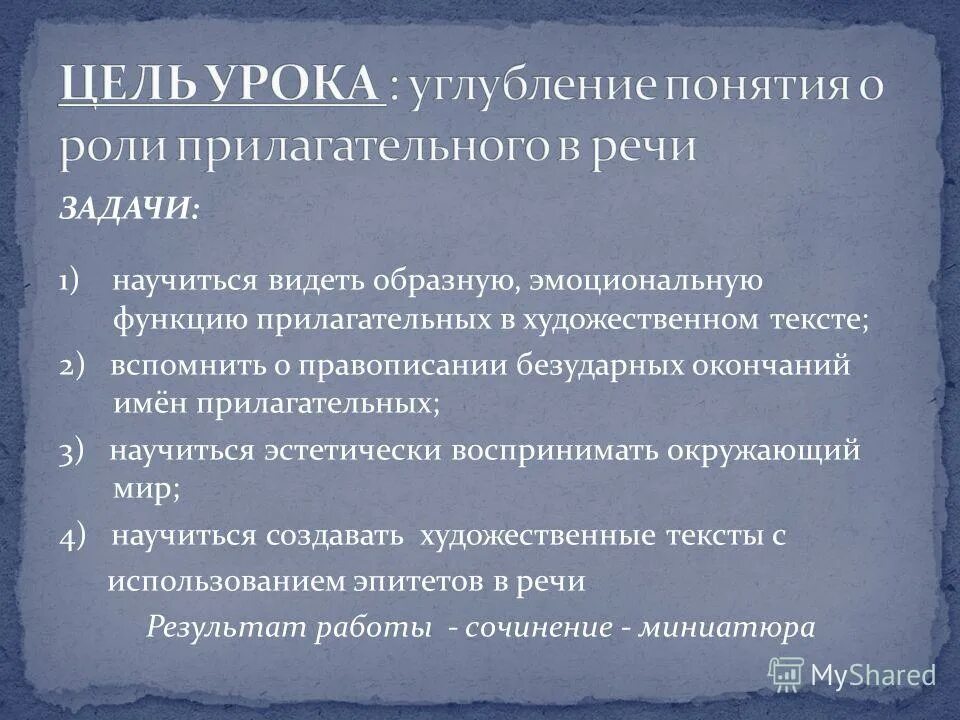 ЦЕЛЬ УРОКА : углубление понятия о роли прилагательного в речи

ЗАДАЧИ:

1) научиться видеть образную, эмоциональную функцию прилагательных в художественном тексте;

2) вспомнить о правописании безударных окончаний имён прилагательных;

3) научиться эстетически воспринимать окружающий мир;

4) научиться создавать художественные тексты с использованием эпитетов в речи

Результат работы - сочинение - миниатюра

MyShared